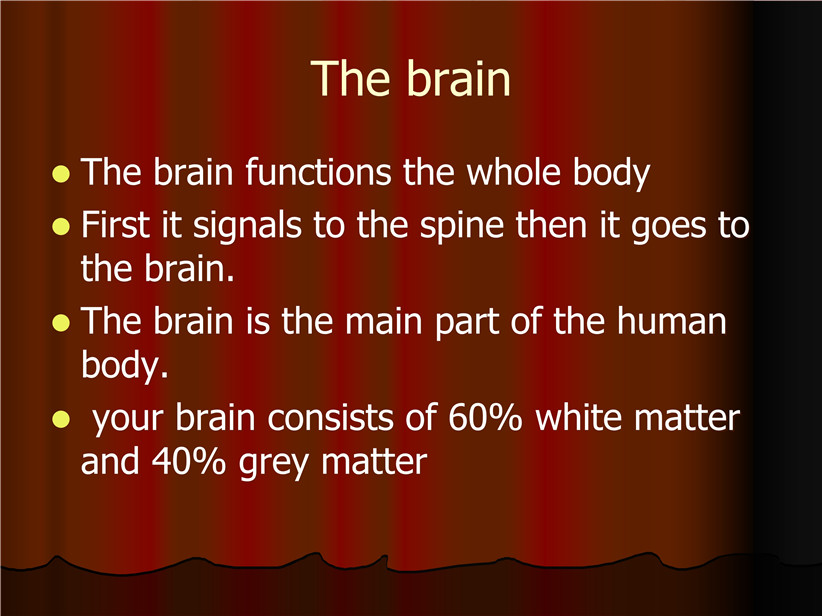 The brain

- The brain functions the whole body
- First it signals to the spine then it goes to the brain.
- The brain is the main part of the human body.
- your brain consists of 60% white matter and 40% grey matter